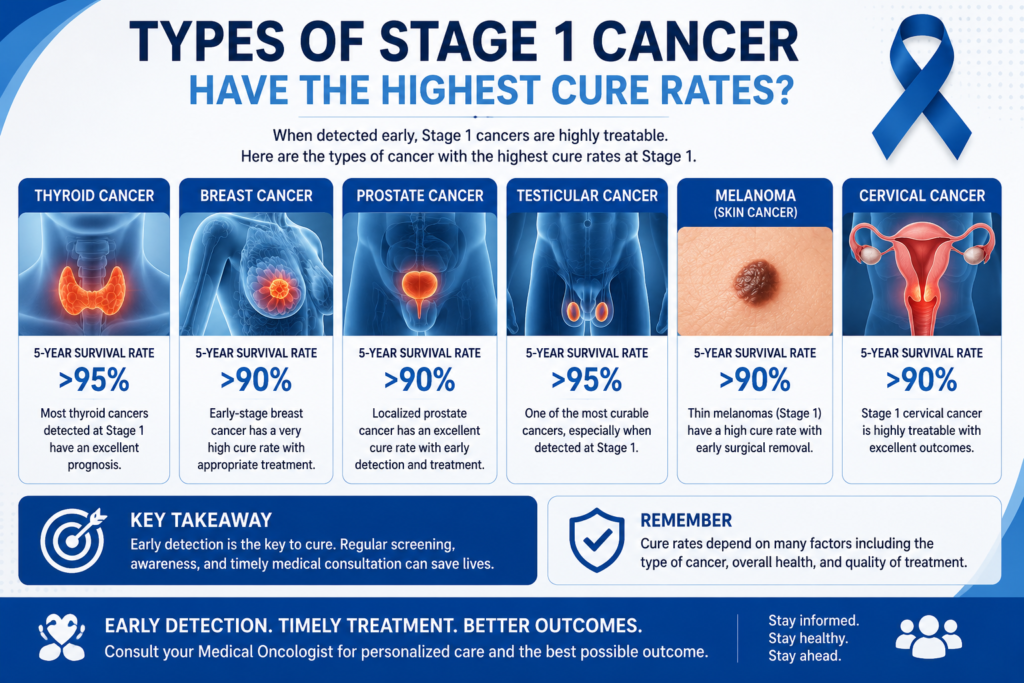 TYPES OF STAGE 1 CANCER
HAVE THE HIGHEST CURE RATES?

When detected early, Stage 1 cancers are highly treatable.
Here are the types of cancer with the highest cure rates at Stage 1.

THYROID CANCER
5-YEAR SURVIVAL RATE
>95%
Most thyroid cancers detected at Stage 1 have an excellent prognosis.

BREAST CANCER
5-YEAR SURVIVAL RATE
>90%
Early-stage breast cancer has a very high cure rate with appropriate treatment.

PROSTATE CANCER
5-YEAR SURVIVAL RATE
>90%
Localized prostate cancer has an excellent cure rate with early detection and treatment.

TESTICULAR CANCER
5-YEAR SURVIVAL RATE
>95%
One of the most curable cancers, especially when detected at Stage 1.

MELANOMA
(SKIN CANCER)
5-YEAR SURVIVAL RATE
>90%
Thin melanomas (Stage 1) have a high cure rate with early surgical removal.

CERVICAL CANCER
5-YEAR SURVIVAL RATE
>90%
Stage 1 cervical cancer is highly treatable with excellent outcomes.

KEY TAKEAWAY
Early detection is the key to cure. Regular screening, awareness, and timely medical consultation can save lives.

REMEMBER
Cure rates depend on many factors including the type of cancer, overall health, and quality of treatment.

EARLY DETECTION. TIMELY TREATMENT. BETTER OUTCOMES.
Consult your Medical Oncologist for personalized care and the best possible outcome.

Stay informed.
Stay healthy.
Stay ahead.